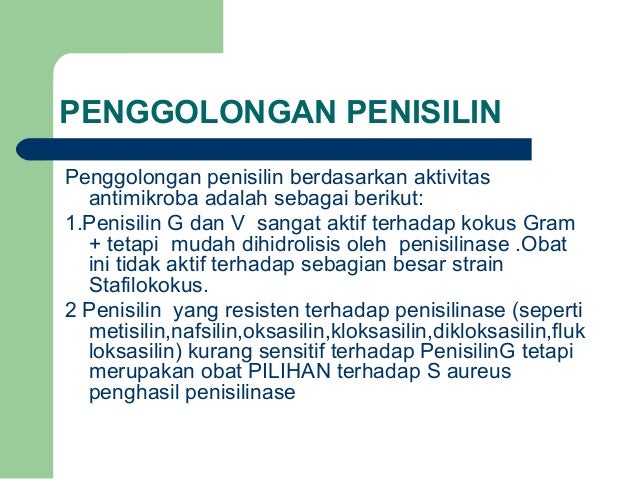 PENGGOLONGAN PENISILIN

Penggolongan penisilin berdasarkan aktivitas antimikroba adalah sebagai berikut:

1.Penisilin G dan V sangat aktif terhadap kokus Gram + tetapi mudah dihidrolisis oleh penisilinase .Obat ini tidak aktif terhadap sebagian besar strain Stafilokokus.

2 Penisilin yang resisten terhadap penisilinase (seperti metisilin,nafsilin,oksasilin,kloksasilin,dikloksasilin,fluk loksasilin) kurang sensitif terhadap PenisilinG tetapi merupakan obat PILIHAN terhadap S aureus penghasil penisilinase